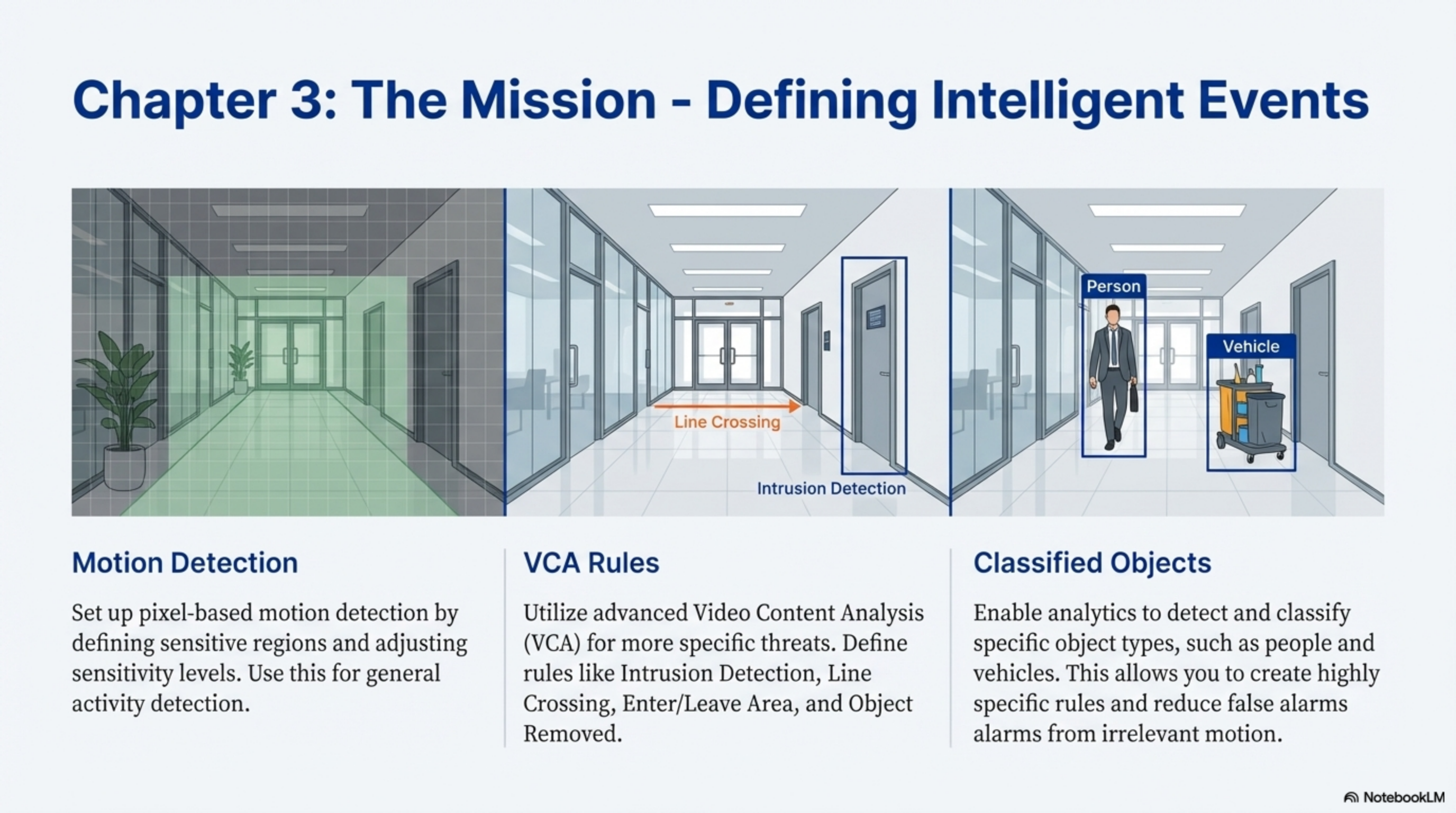 Chapter 3: The Mission - Defining Intelligent Events

Line Crossing

Intrusion Detection

Person

Vehicle

Motion Detection

Set up pixel-based motion detection by defining sensitive regions and adjusting sensitivity levels. Use this for general activity detection.

VCA Rules

Utilize advanced Video Content Analysis (VCA) for more specific threats. Define rules like Intrusion Detection, Line Crossing, Enter/Leave Area, and Object Removed.

Classified Objects

Enable analytics to detect and classify specific object types, such as people and vehicles. This allows you to create highly specific rules and reduce false alarms alarms from irrelevant motion.

NotebookLM